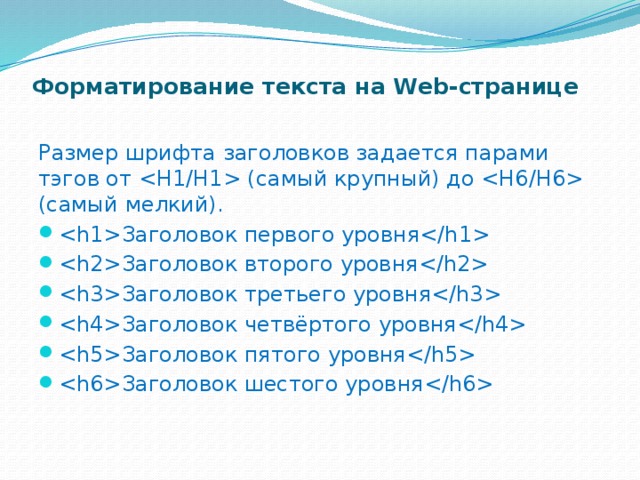 Форматирование текста на Web-странице

Размер шрифта заголовков задается парами тэгов от <H1/H1> (самый крупный) до <H6/H6> (самый мелкий).

- <h1>Заголовок первого уровня</h1>
- <h2>Заголовок второго уровня</h2>
- <h3>Заголовок третьего уровня</h3>
- <h4>Заголовок четвёртого уровня</h4>
- <h5>Заголовок пятого уровня</h5>
- <h6>Заголовок шестого уровня</h6>